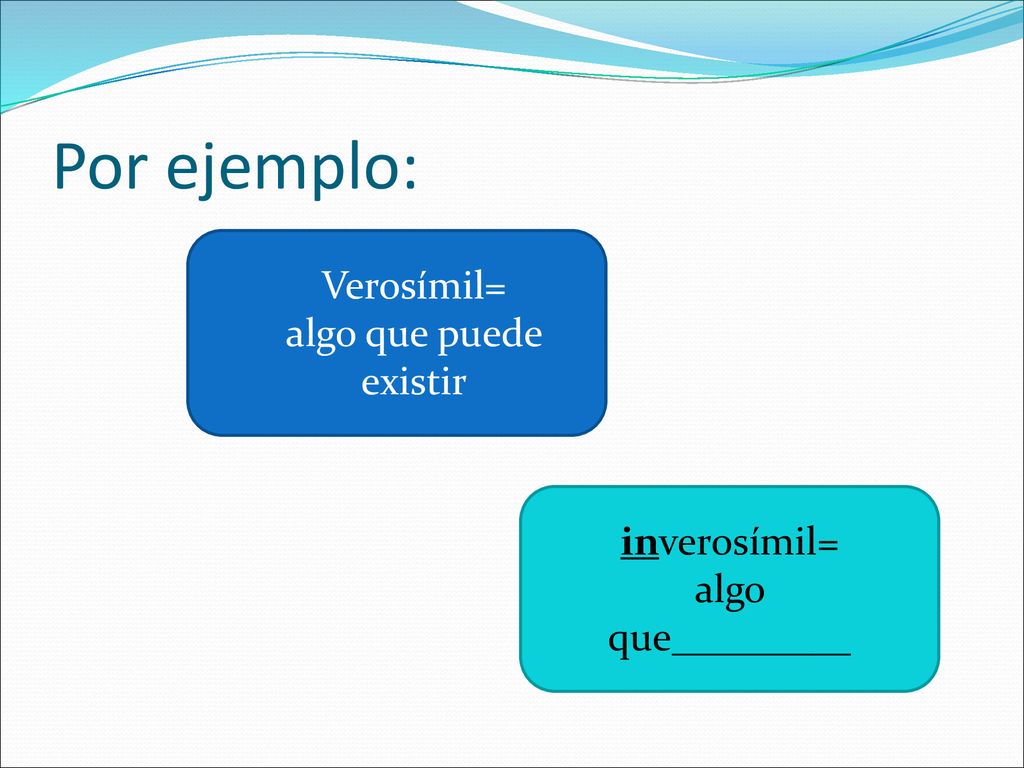 Por ejemplo:

Verosímil=
algo que puede existir

inverosímil=
algo que_________